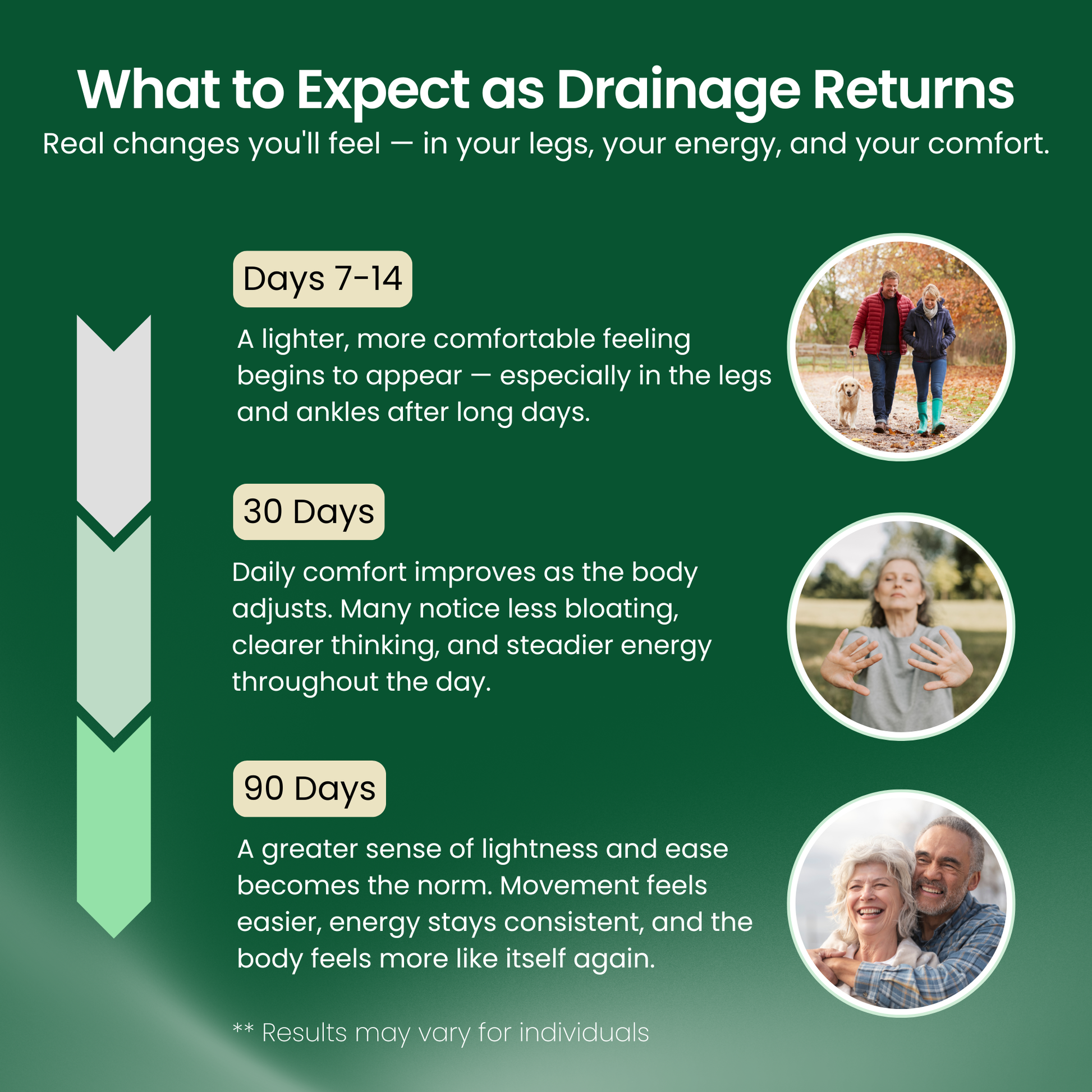 What to Expect as Drainage Returns

Real changes you'll feel — in your legs, your energy, and your comfort.

Days 7-14

A lighter, more comfortable feeling begins to appear — especially in the legs and ankles after long days.

30 Days

Daily comfort improves as the body adjusts. Many notice less bloating, clearer thinking, and steadier energy throughout the day.

90 Days

A greater sense of lightness and ease becomes the norm. Movement feels easier, energy stays consistent, and the body feels more like itself again.

** Results may vary for individuals